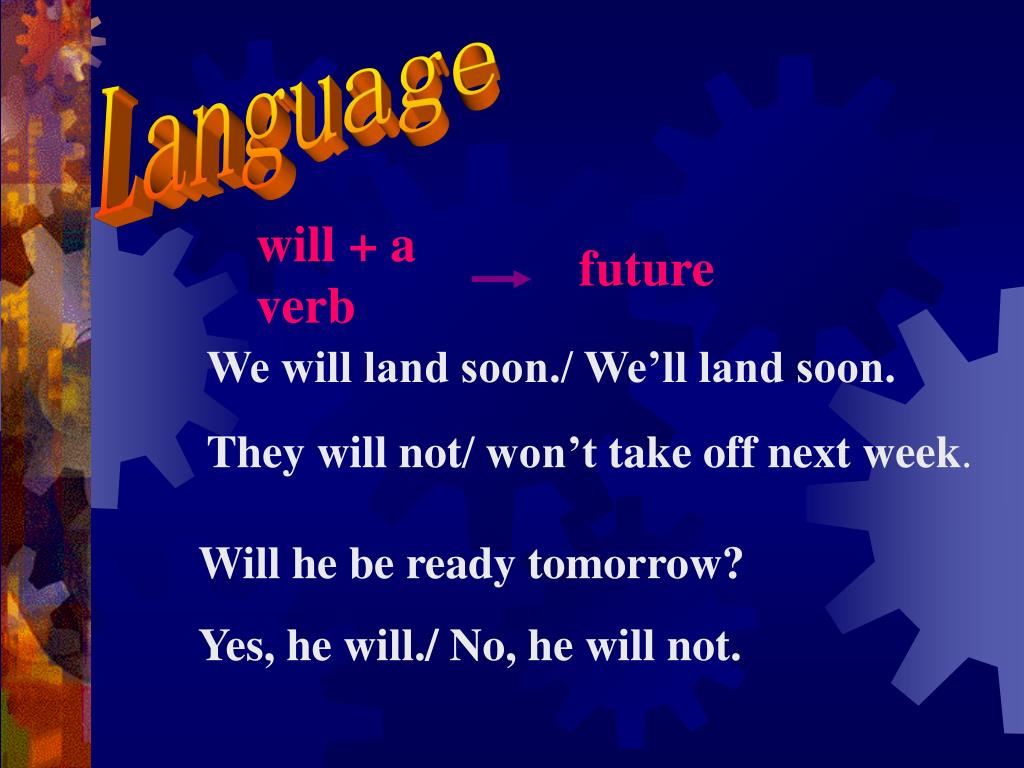 Language

will + a verb → future

We will land soon./ We’ll land soon.

They will not/ won’t take off next week.

Will he be ready tomorrow?

Yes, he will./ No, he will not.